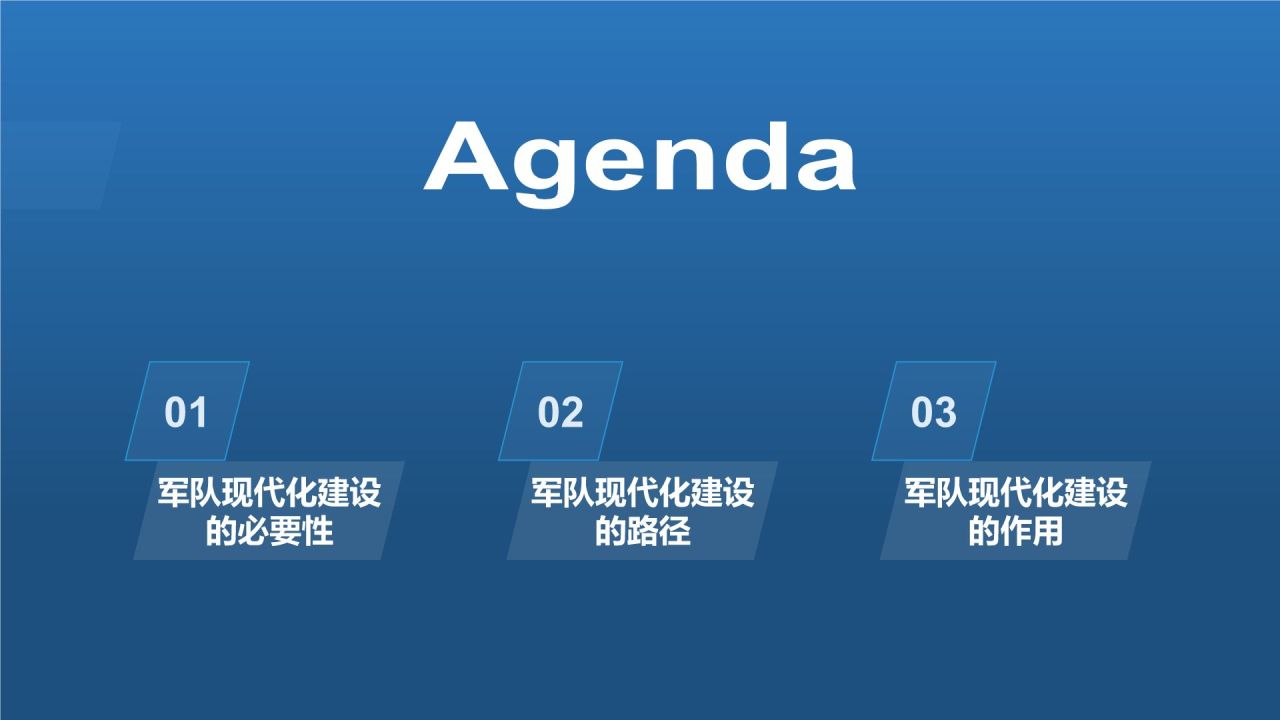 Agenda

01

军队现代化建设的必要性

02

军队现代化建设的路径

03

军队现代化建设的作用